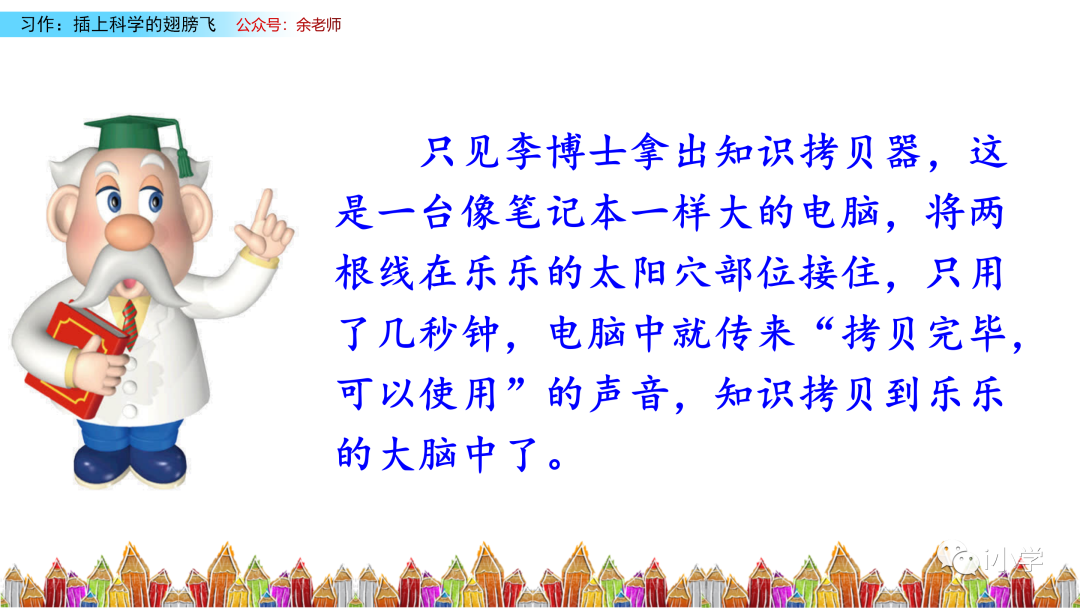 习作：插上科学的翅膀飞　公众号：余老师

只见李博士拿出知识拷贝器，这是一台像笔记本一样大的电脑，将两根线在乐乐的太阳穴部位接住，只用了几秒钟，电脑中就传来“拷贝完毕，可以使用”的声音，知识拷贝到乐乐的大脑中了。

小学